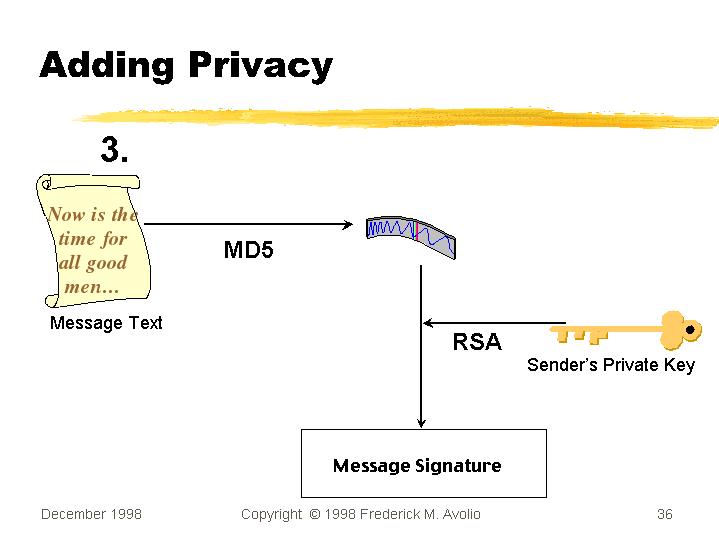 Adding Privacy

3.

Now is the time for all good men...

Message Text

MD5

RSA

Sender's Private Key

Message Signature

December 1998

Copyright © 1998 Frederick M. Avolio

36